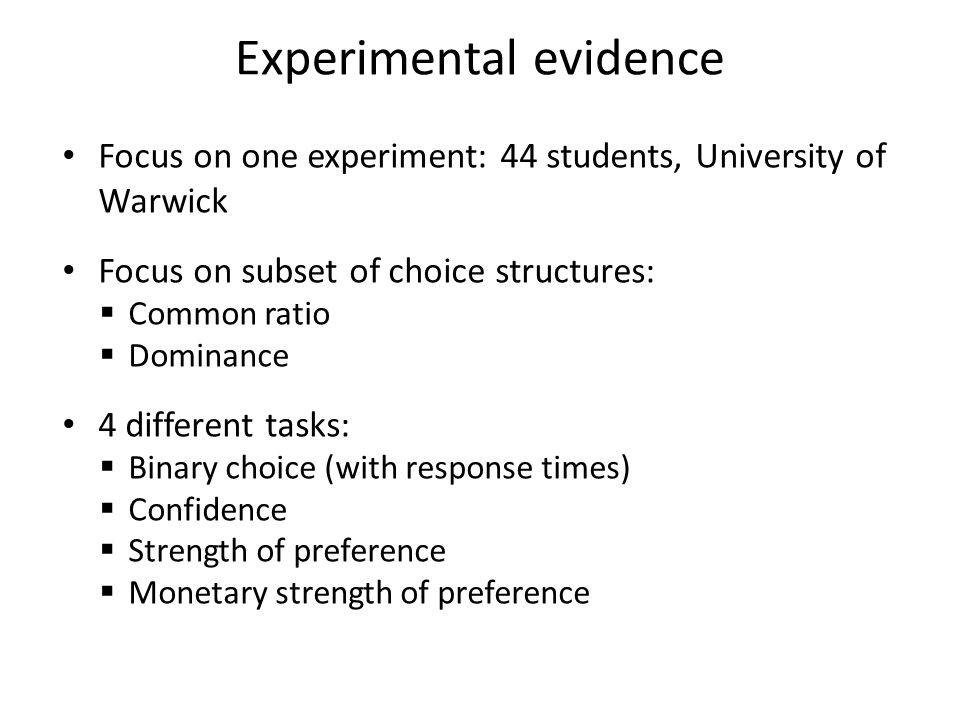 Experimental evidence

• Focus on one experiment: 44 students, University of Warwick

• Focus on subset of choice structures:
▪ Common ratio
▪ Dominance

• 4 different tasks:
▪ Binary choice (with response times)
▪ Confidence
▪ Strength of preference
▪ Monetary strength of preference